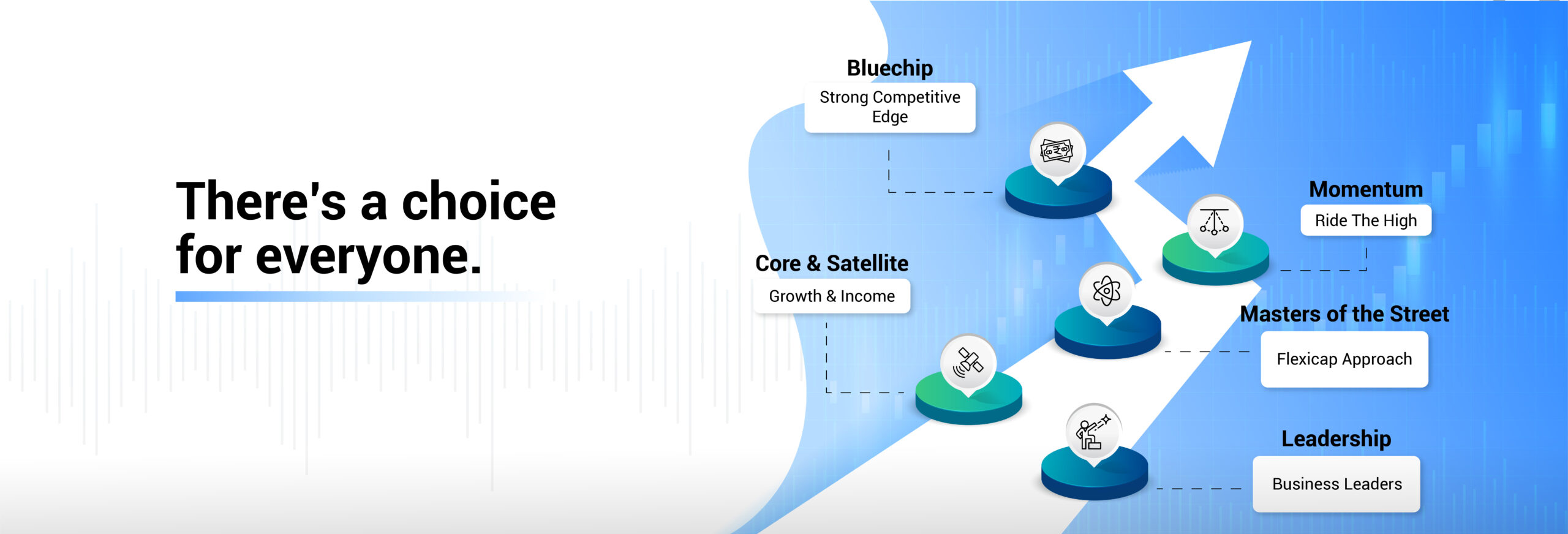 There's a choice for everyone.

Bluechip
Strong Competitive Edge

Momentum
Ride The High

Core & Satellite
Growth & Income

Masters of the Street
Flexicap Approach

Leadership
Business Leaders